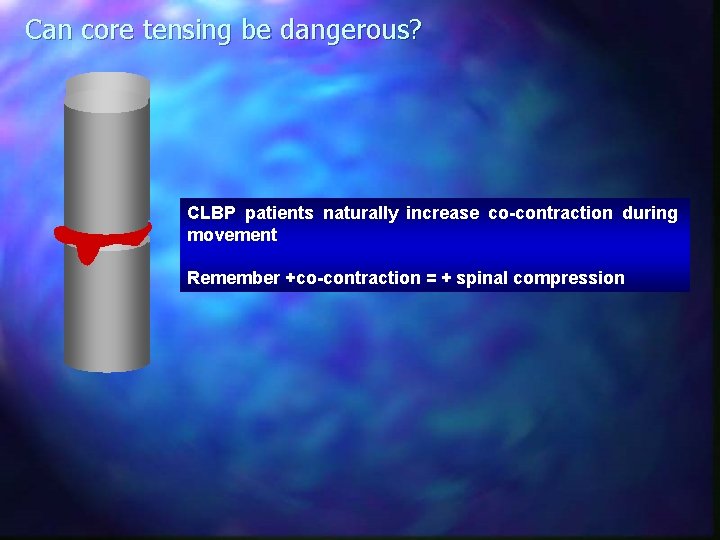 Can core tensing be dangerous?

CLBP patients naturally increase co-contraction during movement

Remember +co-contraction = + spinal compression